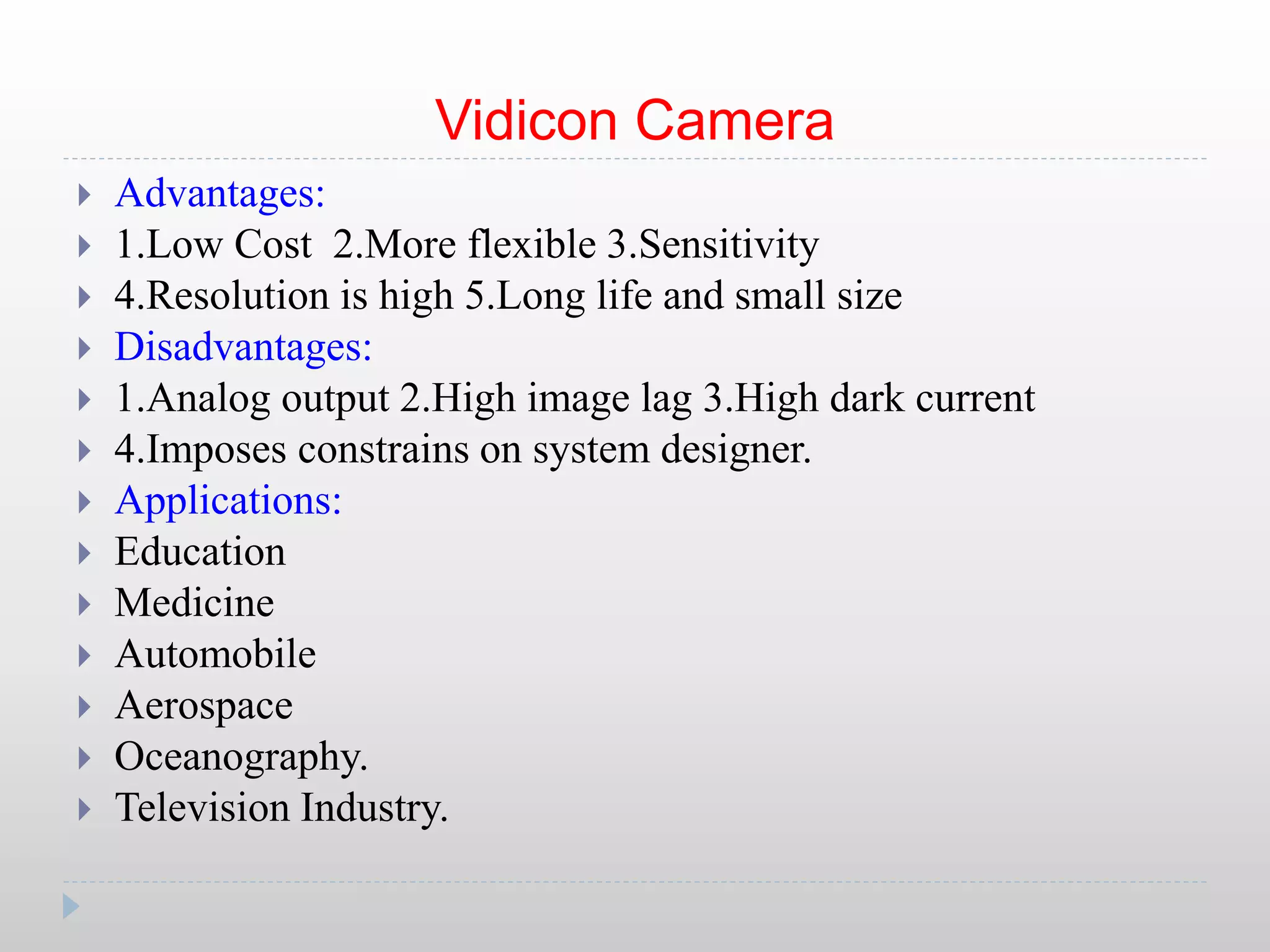 Vidicon Camera

Advantages:
1.Low Cost 2.More flexible 3.Sensitivity
4.Resolution is high 5.Long life and small size
Disadvantages:
1.Analog output 2.High image lag 3.High dark current
4.Imposes constrains on system designer.
Applications:
Education
Medicine
Automobile
Aerospace
Oceanography.
Television Industry.